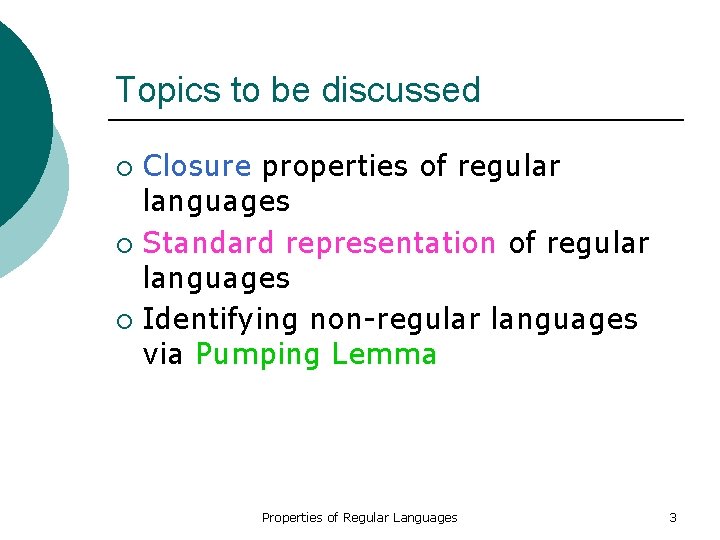 Topics to be discussed

○ Closure properties of regular languages
○ Standard representation of regular languages
○ Identifying non-regular languages via Pumping Lemma

Properties of Regular Languages

3